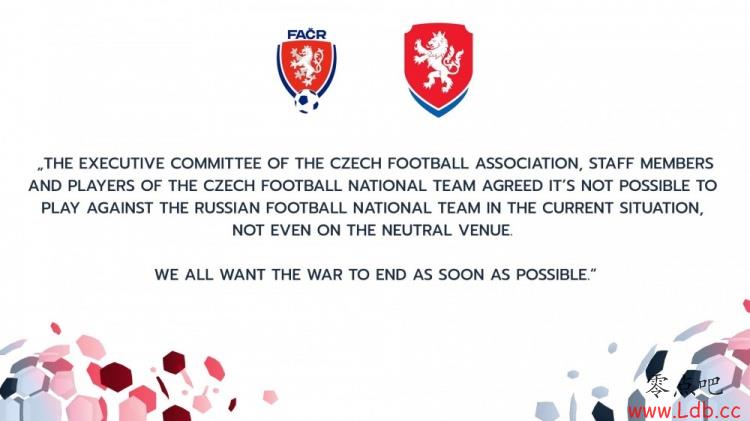 FAČR

„THE EXECUTIVE COMMITTEE OF THE CZECH FOOTBALL ASSOCIATION, STAFF MEMBERS AND PLAYERS OF THE CZECH FOOTBALL NATIONAL TEAM AGREED IT'S NOT POSSIBLE TO PLAY AGAINST THE RUSSIAN FOOTBALL NATIONAL TEAM IN THE CURRENT SITUATION, NOT EVEN ON THE NEUTRAL VENUE.

WE ALL WANT THE WAR TO END AS SOON AS POSSIBLE."

零度吧
www.Ldb.cc